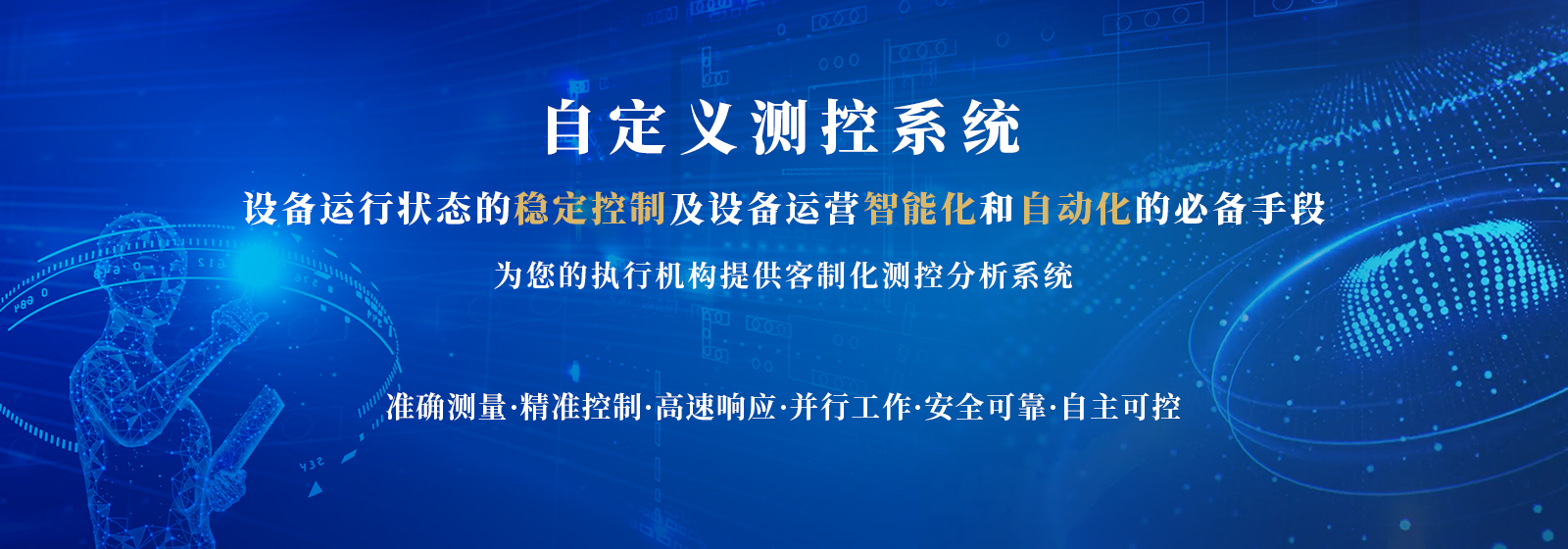 自定义测控系统

设备运行状态的稳定控制及设备运营智能化和自动化的必备手段

为您的执行机构提供客制化测控分析系统

准确测量·精准控制·高速响应·并行工作·安全可靠·自主可控